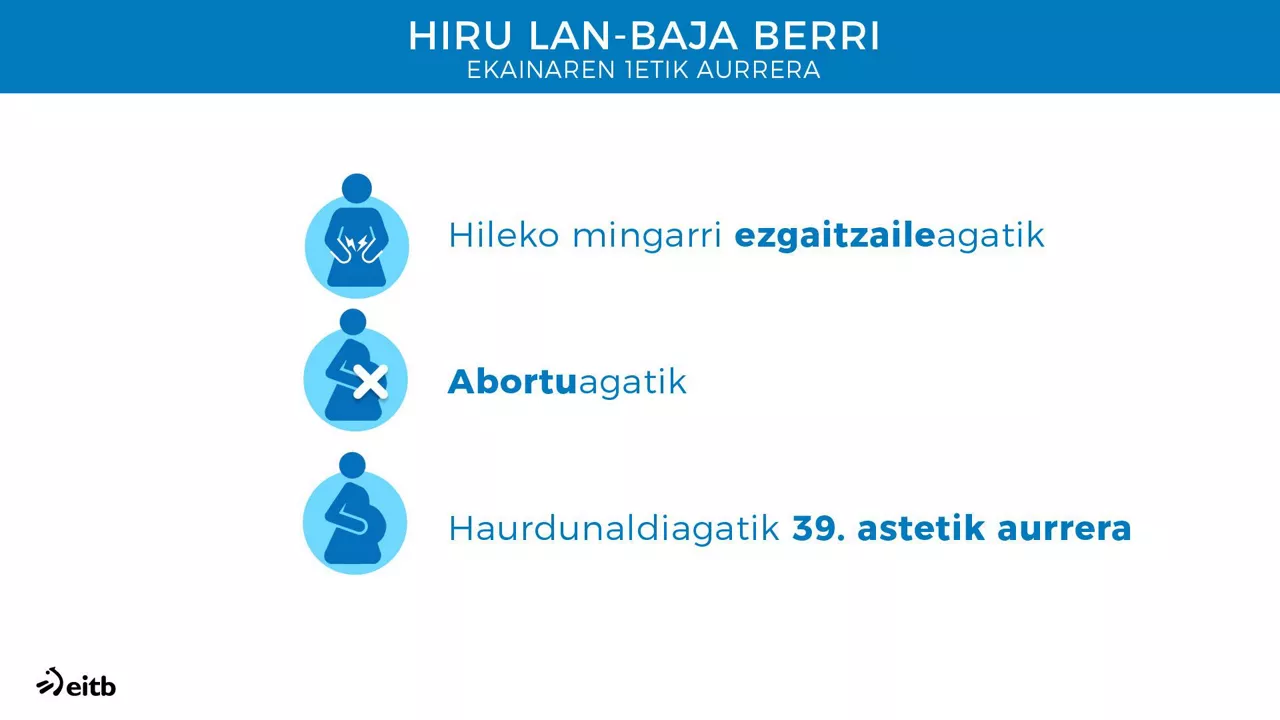 HIRU LAN-BAJA BERRI
EKAINAREN 1ETIK AURRERA

Hileko mingarri ezgaitzaileagatik

Abortuagatik

Haurdunaldiagatik 39. astetik aurrera

eitb